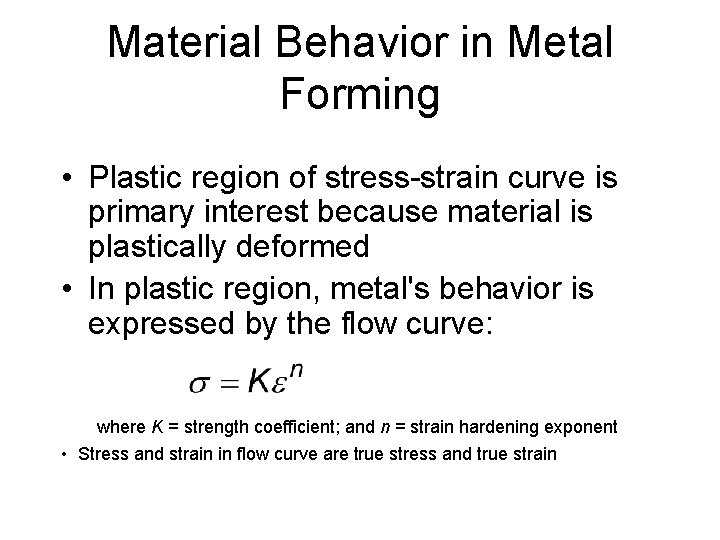 Material Behavior in Metal Forming

• Plastic region of stress-strain curve is primary interest because material is plastically deformed
• In plastic region, metal's behavior is expressed by the flow curve:

$\sigma = K\varepsilon^n$

where $K$ = strength coefficient; and $n$ = strain hardening exponent

• Stress and strain in flow curve are true stress and true strain